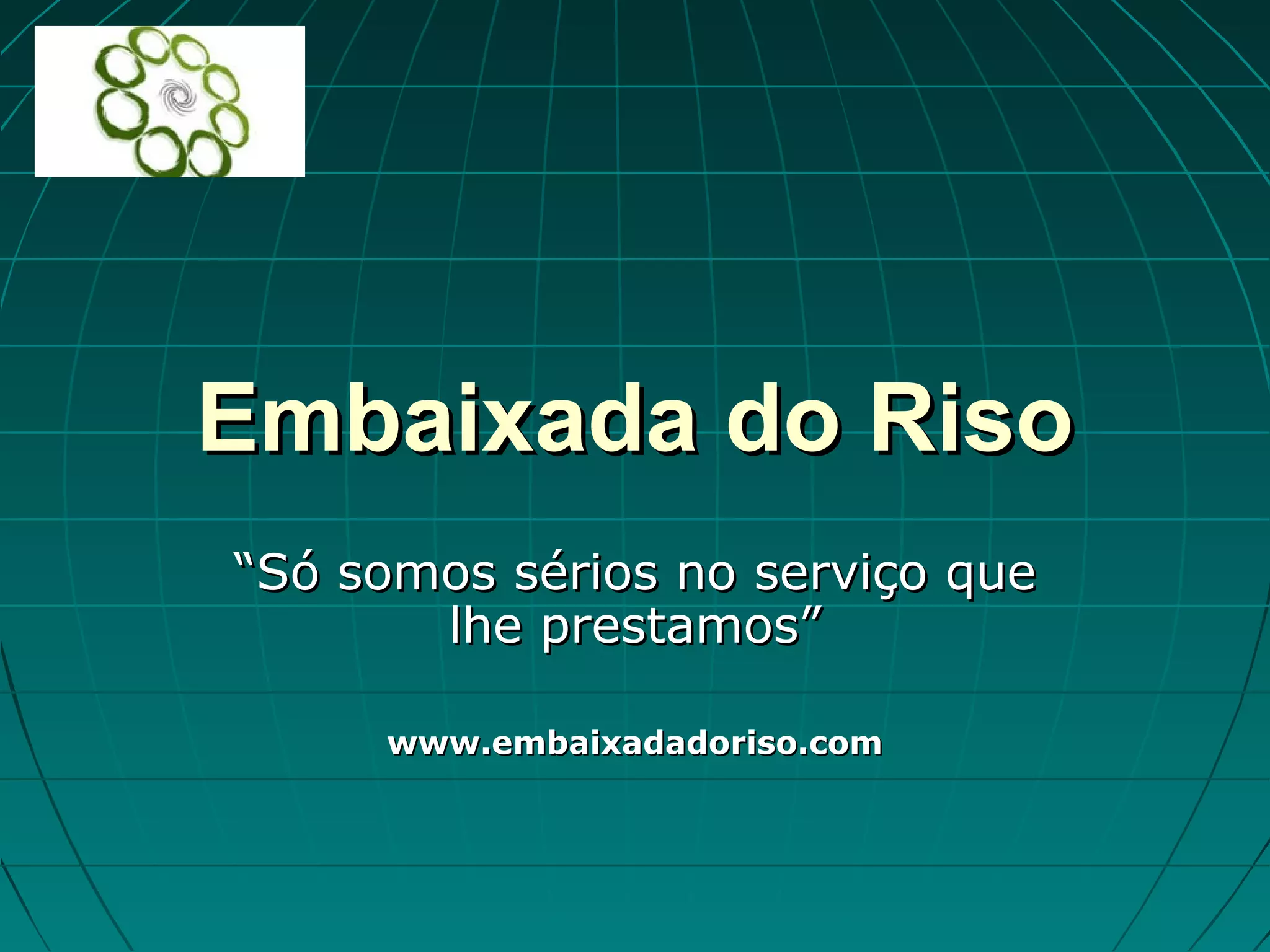 Embaixada do Riso

“Só somos sérios no serviço que lhe prestamos”

www.embaixadadoriso.com